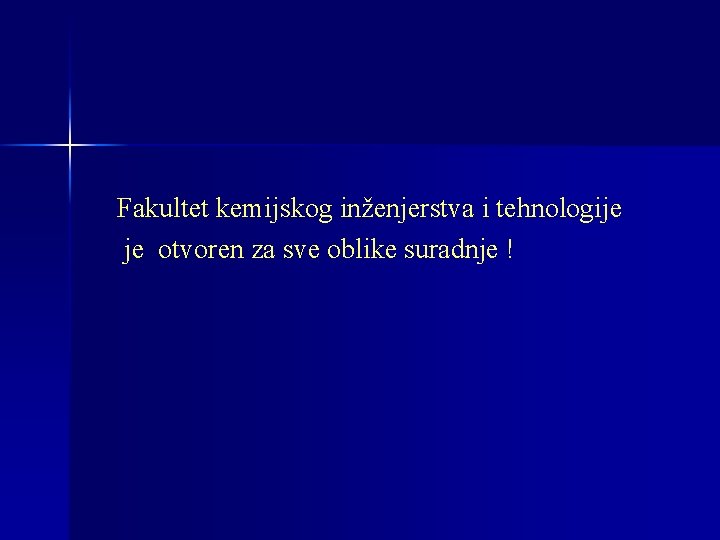 Fakultet kemijskog inženjerstva i tehnologije
je otvoren za sve oblike suradnje !